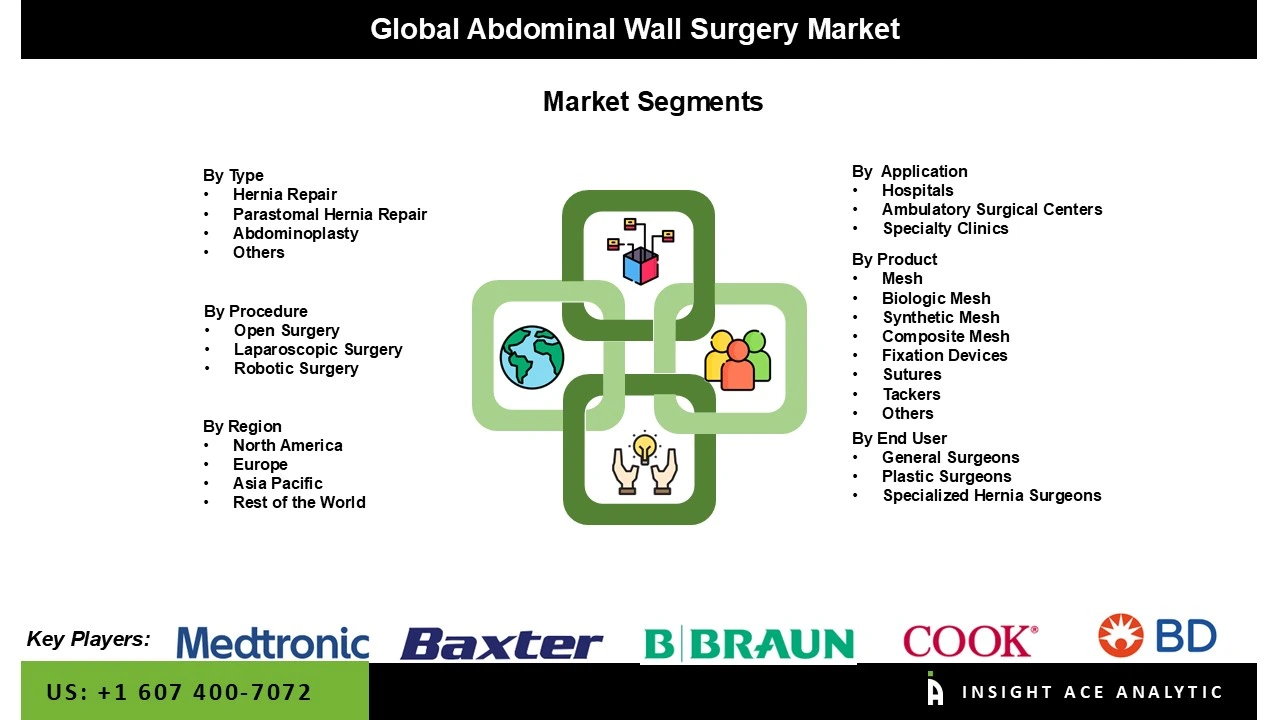 Global Abdominal Wall Surgery Market

Market Segments

By Type
• Hernia Repair
• Parastomal Hernia Repair
• Abdominoplasty
• Others

By Procedure
• Open Surgery
• Laparoscopic Surgery
• Robotic Surgery

By Region
• North America
• Europe
• Asia Pacific
• Rest of the World

By Application
• Hospitals
• Ambulatory Surgical Centers
• Specialty Clinics

By Product
• Mesh
• Biologic Mesh
• Synthetic Mesh
• Composite Mesh
• Fixation Devices
• Sutures
• Tackers
• Others

By End User
• General Surgeons
• Plastic Surgeons
• Specialized Hernia Surgeons

Key Players: Medtronic Baxter B|BRAUN COOK® BD

US: +1 607 400-7072

INSIGHT ACE ANALYTIC